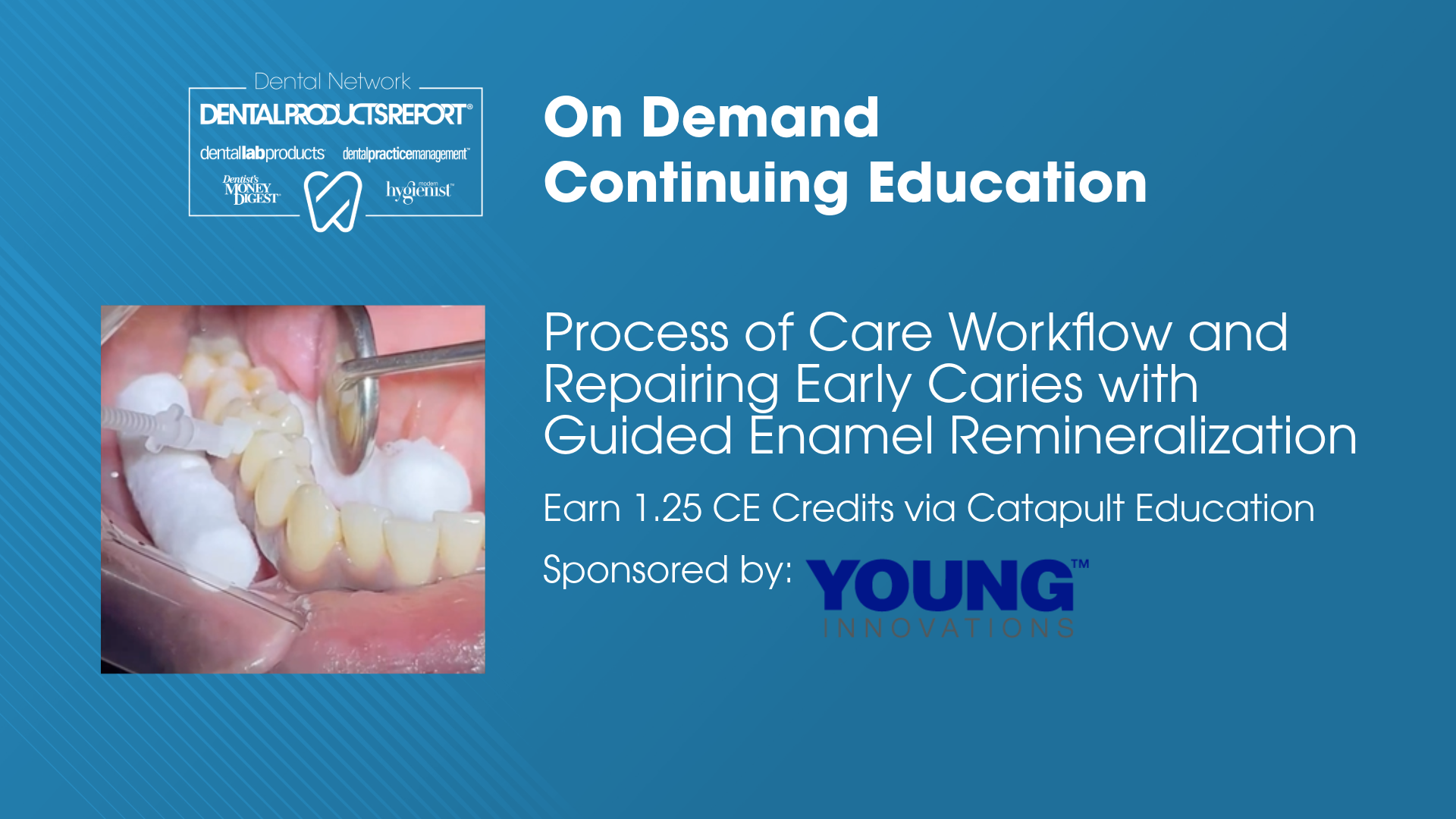 Dental Network
DENTALPRODUCTSREPORT®
dentallabproducts dentalpracticemanagement™
Dentist's MONEY DIGEST™ modern hygienist™

On Demand
Continuing Education

Process of Care Workflow and Repairing Early Caries with Guided Enamel Remineralization

Earn 1.25 CE Credits via Catapult Education

Sponsored by: YOUNG™ INNOVATIONS